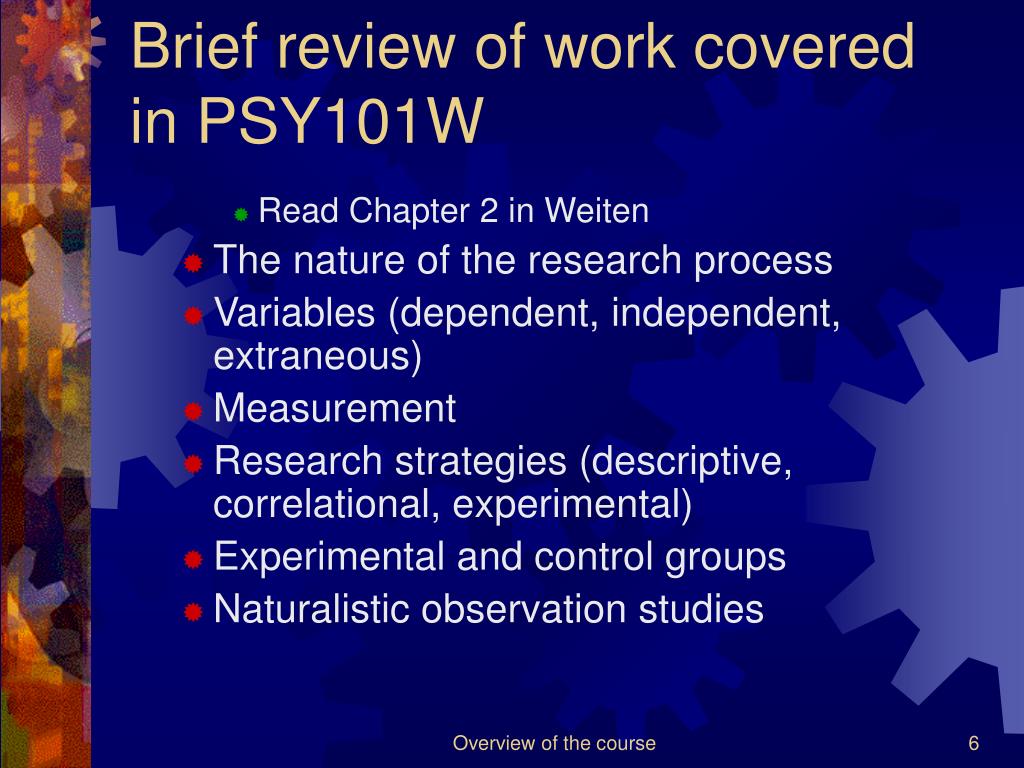 Brief review of work covered in PSY101W

Read Chapter 2 in Weiten

The nature of the research process

Variables (dependent, independent, extraneous)

Measurement

Research strategies (descriptive, correlational, experimental)

Experimental and control groups

Naturalistic observation studies

Overview of the course

6